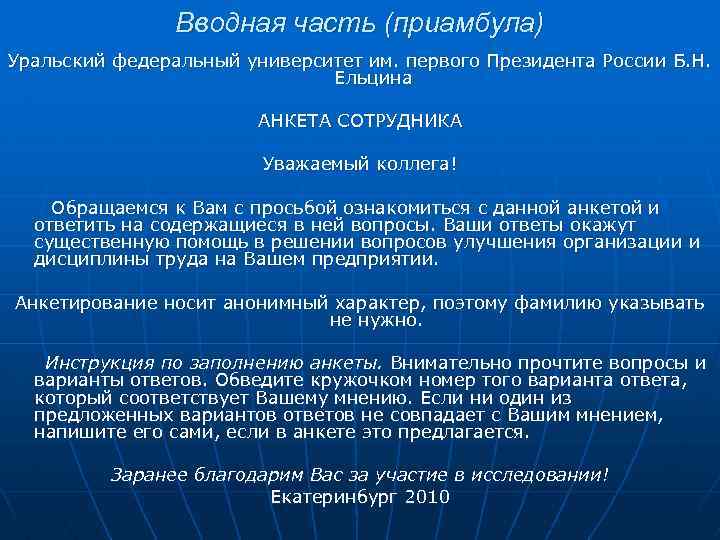 Вводная часть (приамбула)

Уральский федеральный университет им. первого Президента России Б.Н. Ельцина

АНКЕТА СОТРУДНИКА

Уважаемый коллега!

Обращаемся к Вам с просьбой ознакомиться с данной анкетой и ответить на содержащиеся в ней вопросы. Ваши ответы окажут существенную помощь в решении вопросов улучшения организации и дисциплины труда на Вашем предприятии.

Анкетирование носит анонимный характер, поэтому фамилию указывать не нужно.

Инструкция по заполнению анкеты. Внимательно прочтите вопросы и варианты ответов. Обведите кружочком номер того варианта ответа, который соответствует Вашему мнению. Если ни один из предложенных вариантов ответов не совпадает с Вашим мнением, напишите его сами, если в анкете это предлагается.

Заранее благодарим Вас за участие в исследовании!

Екатеринбург 2010